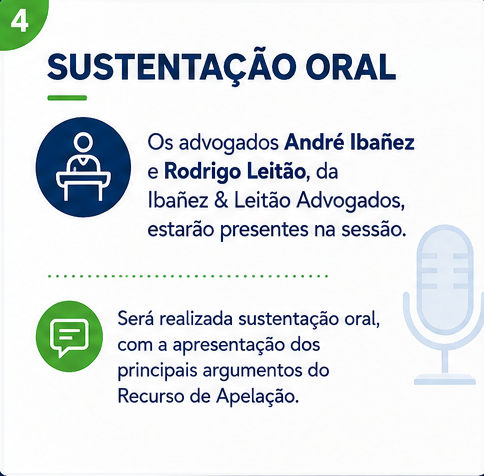 4

SUSTENTAÇÃO ORAL

Os advogados André Ibañez e Rodrigo Leitão, da Ibañez & Leitão Advogados, estarão presentes na sessão.

Será realizada sustentação oral, com a apresentação dos principais argumentos do Recurso de Apelação.